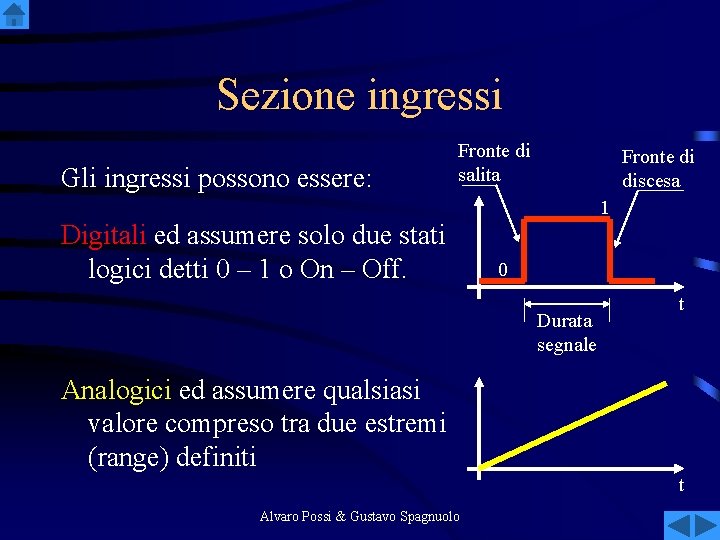 Sezione ingressi

Gli ingressi possono essere:

Digitali ed assumere solo due stati logici detti 0 – 1 o On – Off.

Fronte di salita

Fronte di discesa

1

0

t

Durata segnale

Analogici ed assumere qualsiasi valore compreso tra due estremi (range) definiti

t

Alvaro Possi & Gustavo Spagnuolo